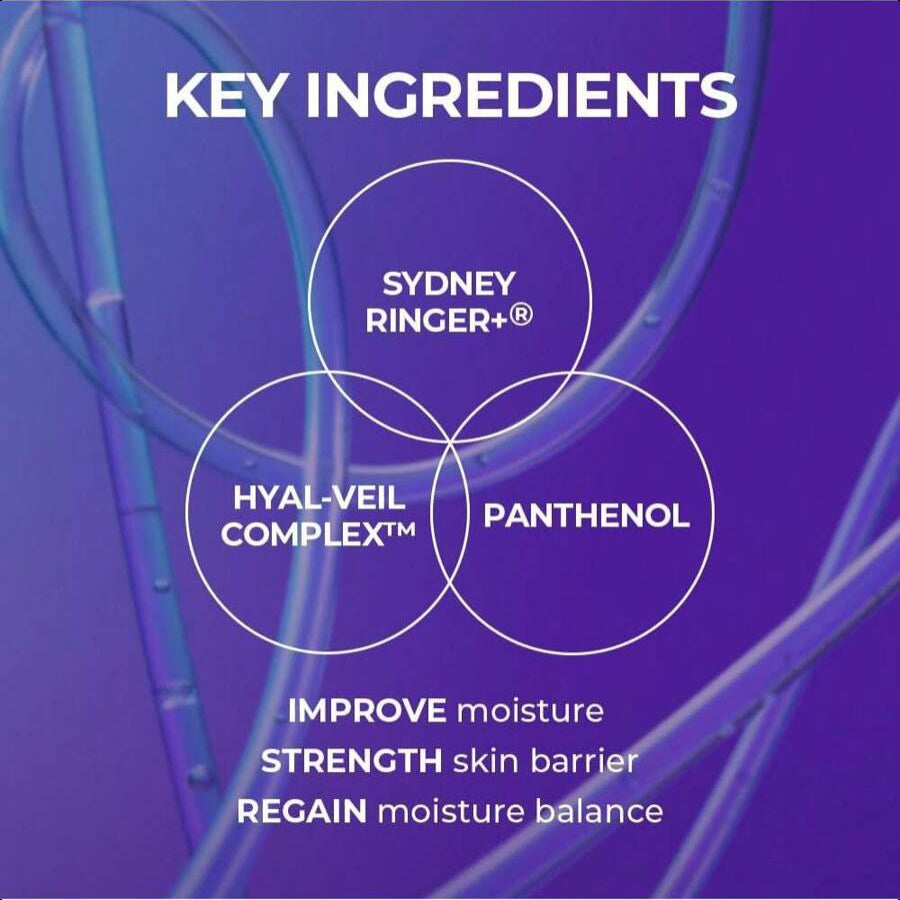 KEY INGREDIENTS

SYDNEY RINGER+®

HYAL-VEIL COMPLEX™

PANTHENOL

IMPROVE moisture
STRENGTH skin barrier
REGAIN moisture balance